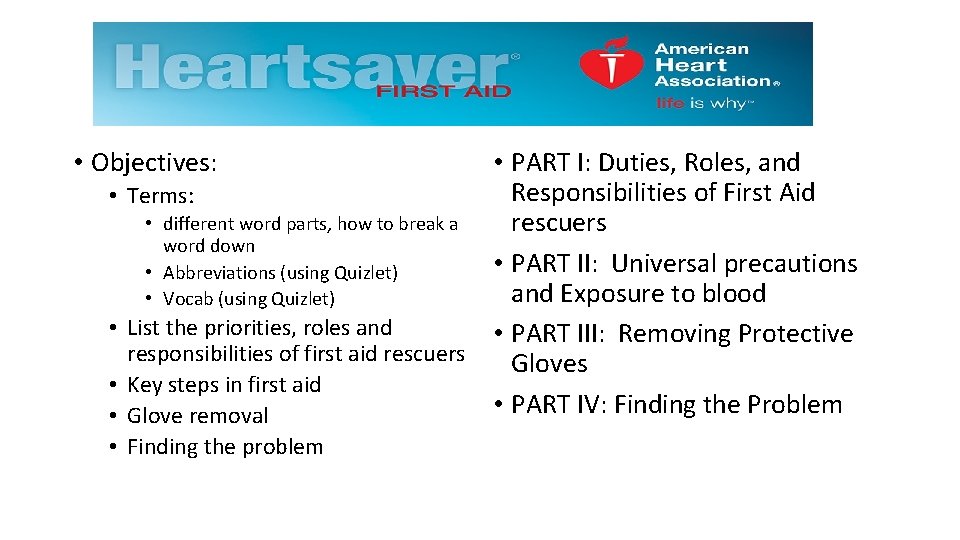 Heartsaver® FIRST AID

American Heart Association®
life is why™

• Objectives:
• Terms:
• different word parts, how to break a word down
• Abbreviations (using Quizlet)
• Vocab (using Quizlet)
• List the priorities, roles and responsibilities of first aid rescuers
• Key steps in first aid
• Glove removal
• Finding the problem

• PART I: Duties, Roles, and Responsibilities of First Aid rescuers
• PART II: Universal precautions and Exposure to blood
• PART III: Removing Protective Gloves
• PART IV: Finding the Problem